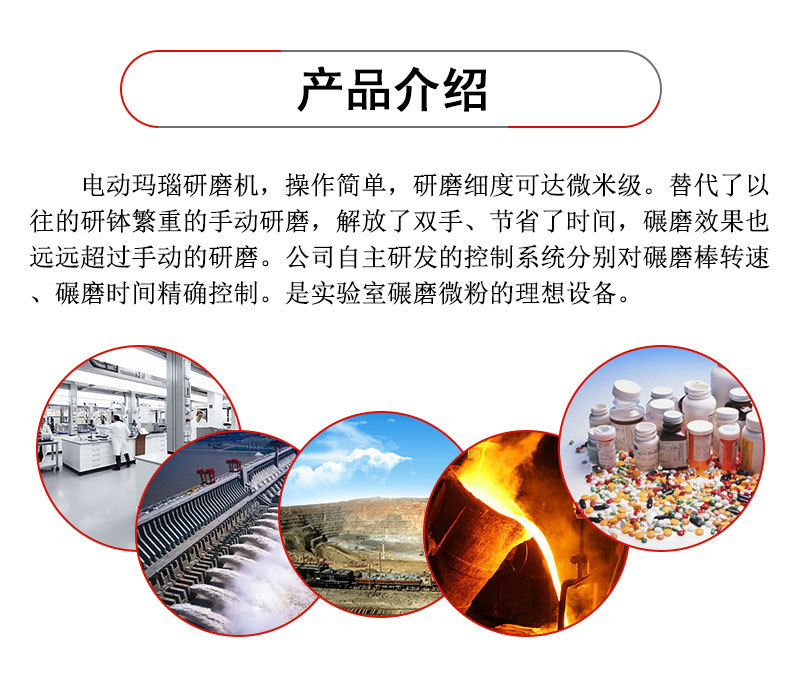 产品介绍

电动玛瑙研磨机，操作简单，研磨细度可达微米级。替代了以往的研钵繁重的手动研磨，解放了双手、节省了时间，碾磨效果也远远超过手动的研磨。公司自主研发的控制系统分别对碾磨棒转速、碾磨时间精确控制。是实验室碾磨微粉的理想设备。